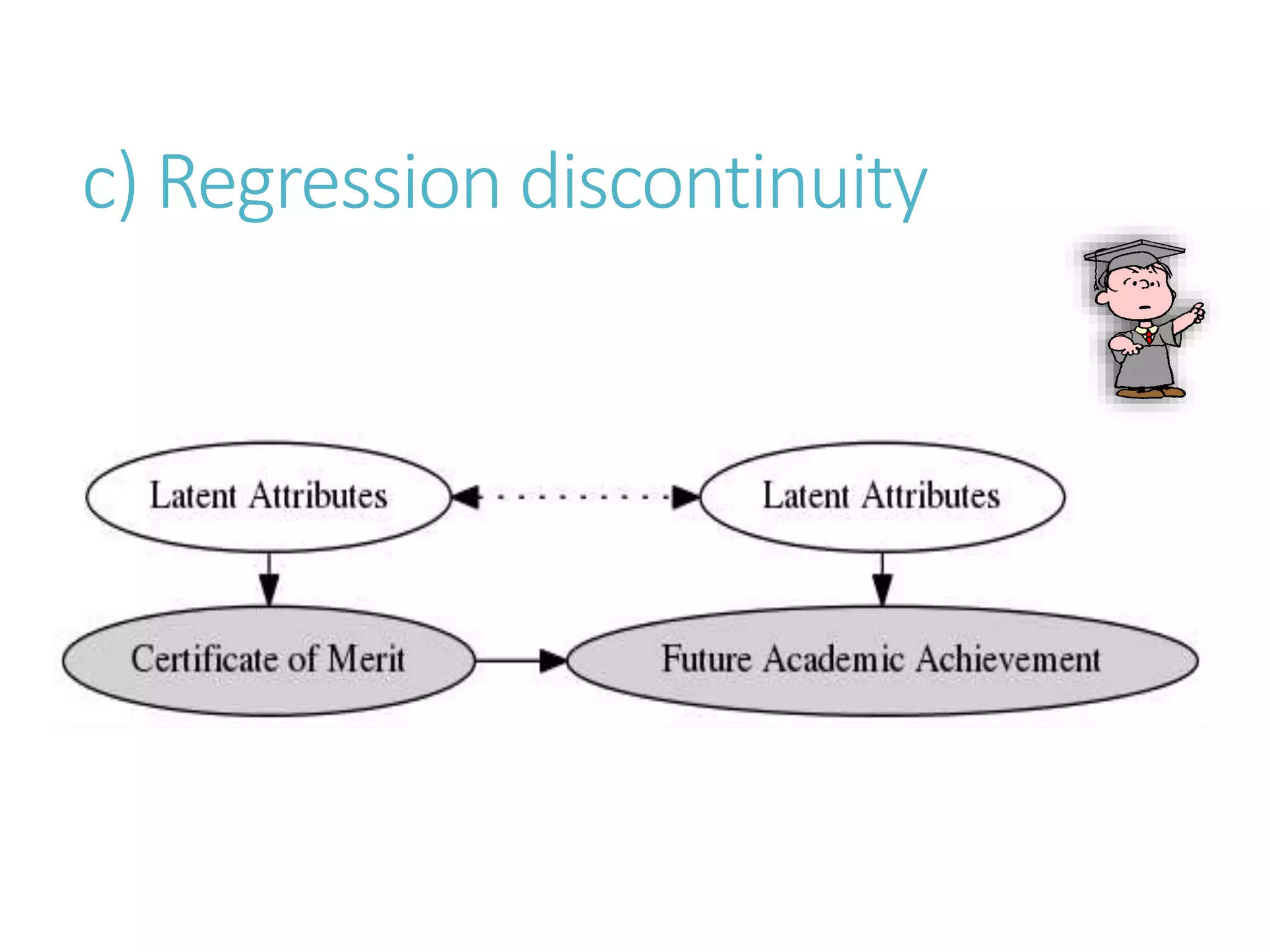 c) Regression discontinuity

Latent Attributes

Latent Attributes

Certificate of Merit

Future Academic Achievement